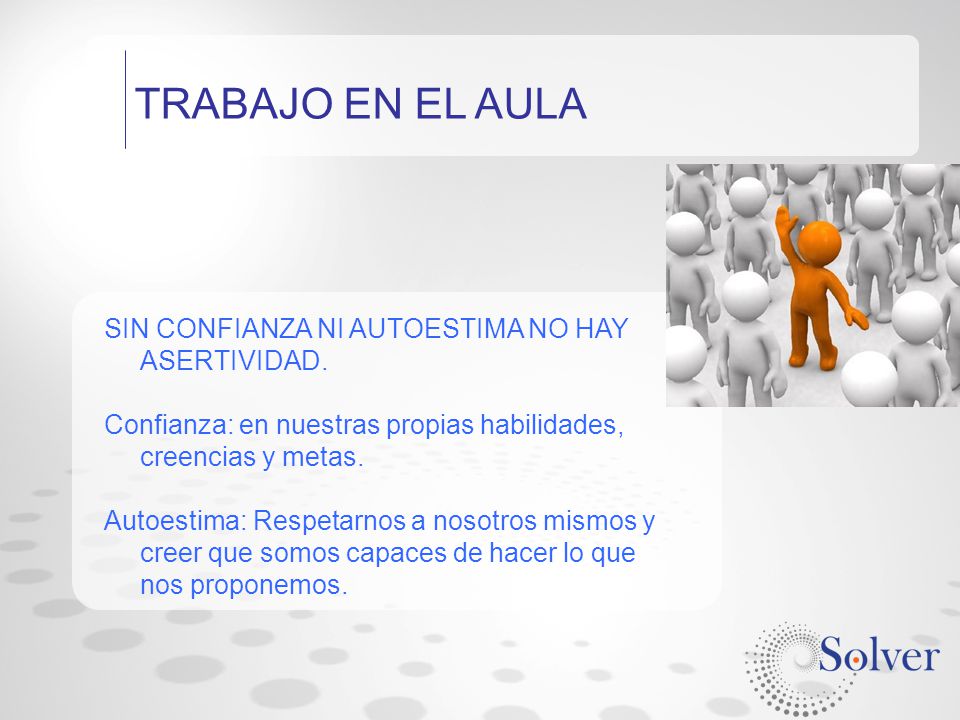 TRABAJO EN EL AULA

SIN CONFIANZA NI AUTOESTIMA NO HAY ASERTIVIDAD.

Confianza: en nuestras propias habilidades, creencias y metas.

Autoestima: Respetarnos a nosotros mismos y creer que somos capaces de hacer lo que nos proponemos.

Solver